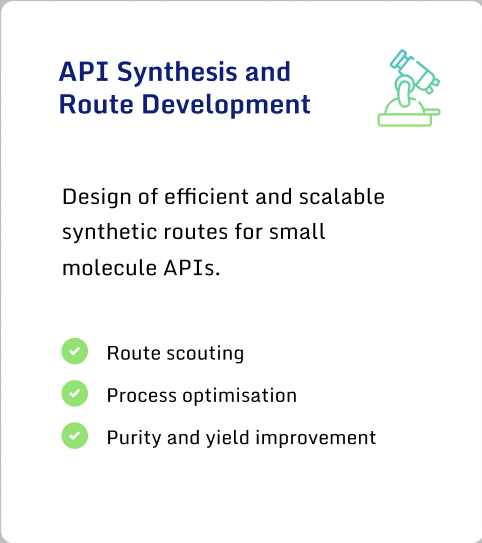 API Synthesis and Route Development

Design of efficient and scalable synthetic routes for small molecule APIs.

Route scouting

Process optimisation

Purity and yield improvement